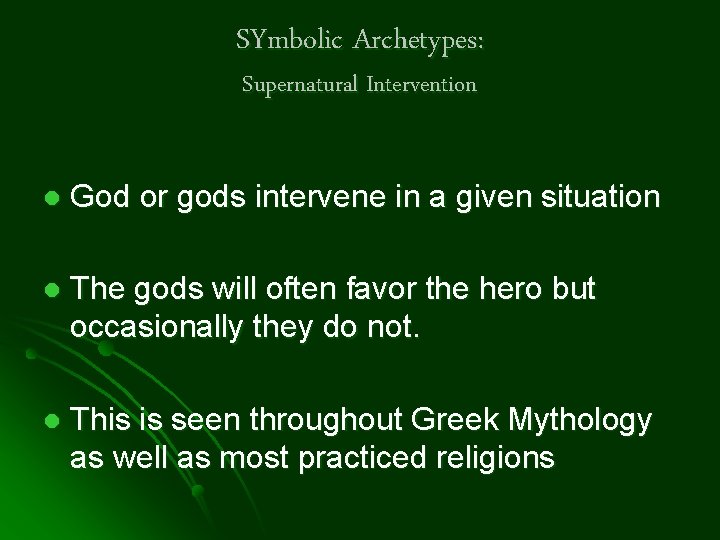 SYmbolic Archetypes:
Supernatural Intervention

- God or gods intervene in a given situation

- The gods will often favor the hero but occasionally they do not.

- This is seen throughout Greek Mythology as well as most practiced religions